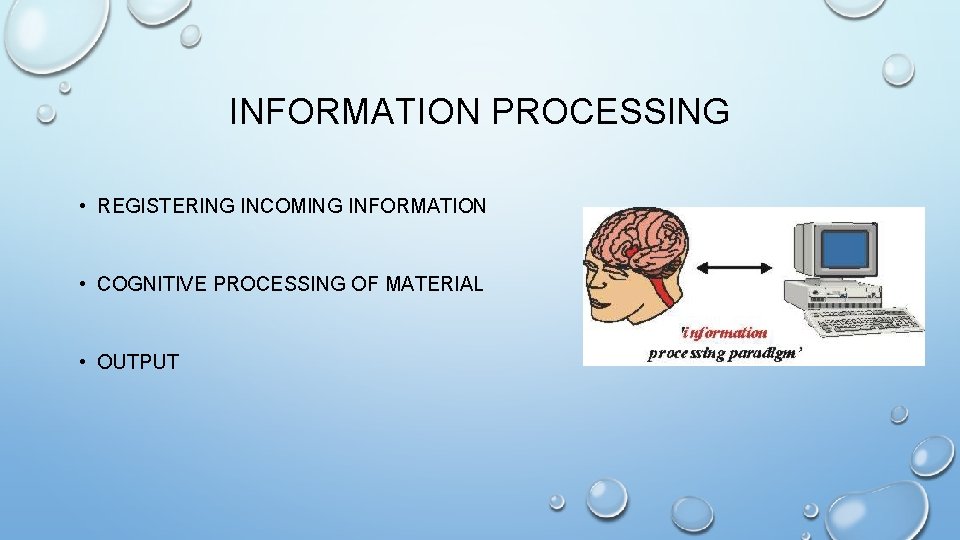 INFORMATION PROCESSING

• REGISTERING INCOMING INFORMATION

• COGNITIVE PROCESSING OF MATERIAL

• OUTPUT

'information processing paradigm'